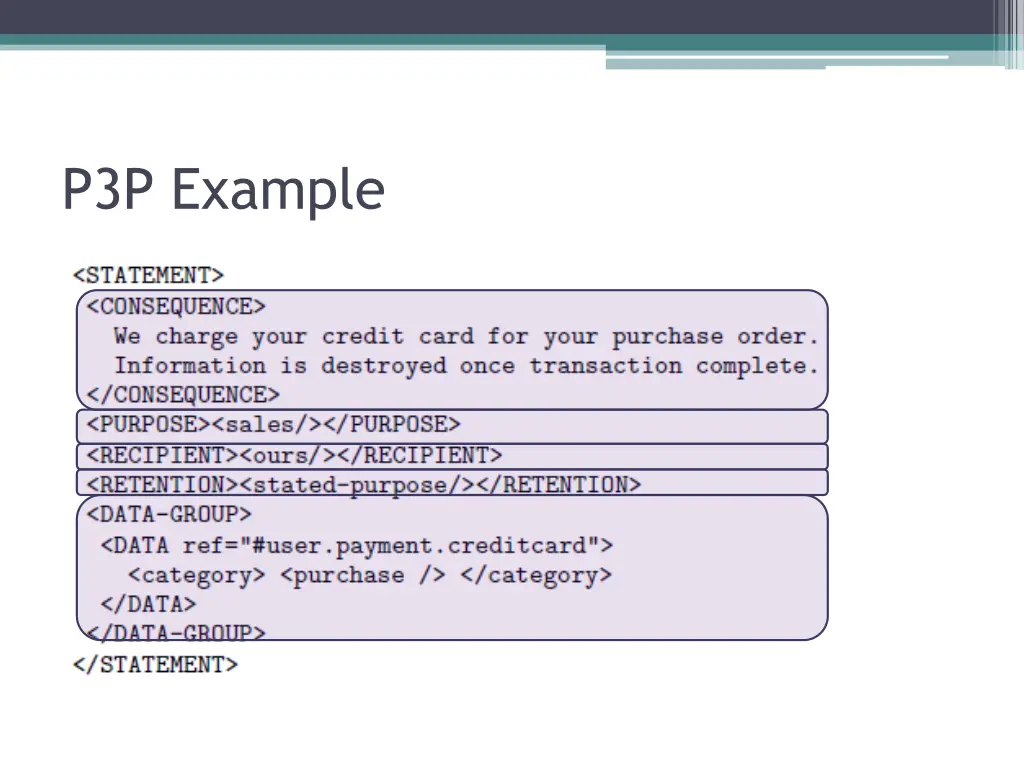 P3P Example

<STATEMENT>
<CONSEQUENCE>
We charge your credit card for your purchase order.
Information is destroyed once transaction complete.
</CONSEQUENCE>
<PURPOSE><sales/></PURPOSE>
<RECIPIENT><ours/></RECIPIENT>
<RETENTION><stated-purpose/></RETENTION>
<DATA-GROUP>
<DATA ref="#user.payment.creditcard">
<category> <purchase /> </category>
</DATA>
</DATA-GROUP>
</STATEMENT>